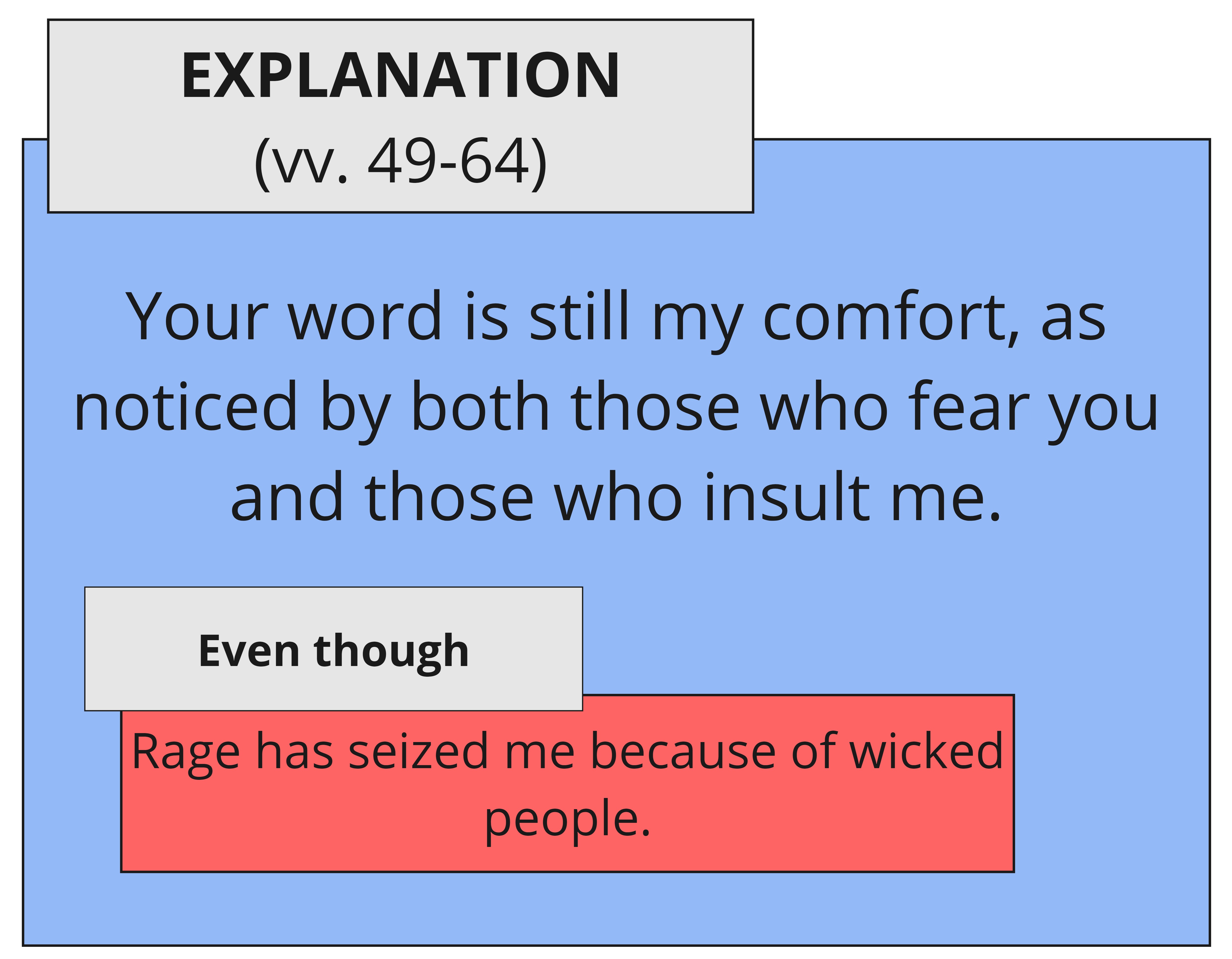 EXPLANATION
(vv. 49-64)

Your word is still my comfort, as noticed by both those who fear you and those who insult me.

Even though

Rage has seized me because of wicked people.